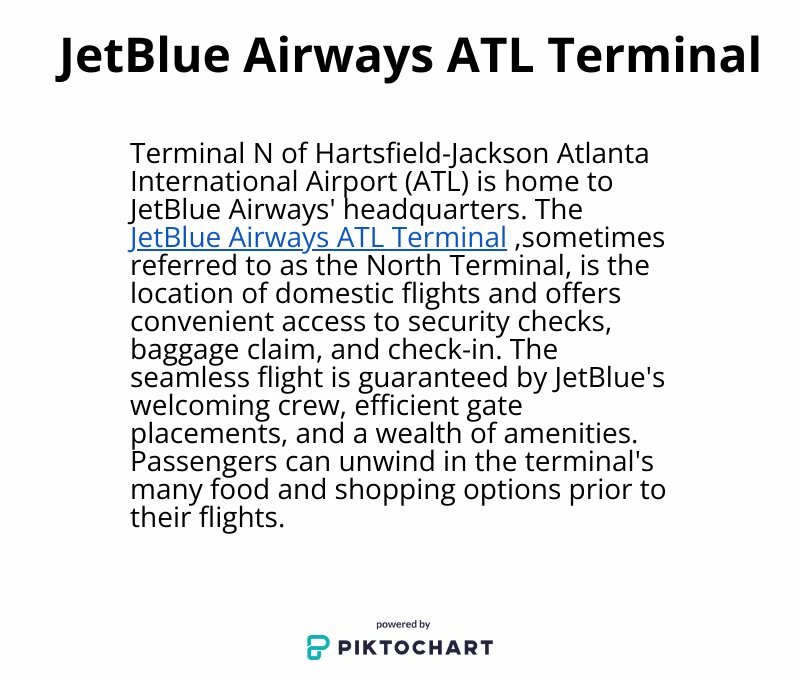 JetBlue Airways ATL Terminal

Terminal N of Hartsfield-Jackson Atlanta International Airport (ATL) is home to JetBlue Airways' headquarters. The JetBlue Airways ATL Terminal ,sometimes referred to as the North Terminal, is the location of domestic flights and offers convenient access to security checks, baggage claim, and check-in. The seamless flight is guaranteed by JetBlue's welcoming crew, efficient gate placements, and a wealth of amenities. Passengers can unwind in the terminal's many food and shopping options prior to their flights.

powered by
PIKTOCHART